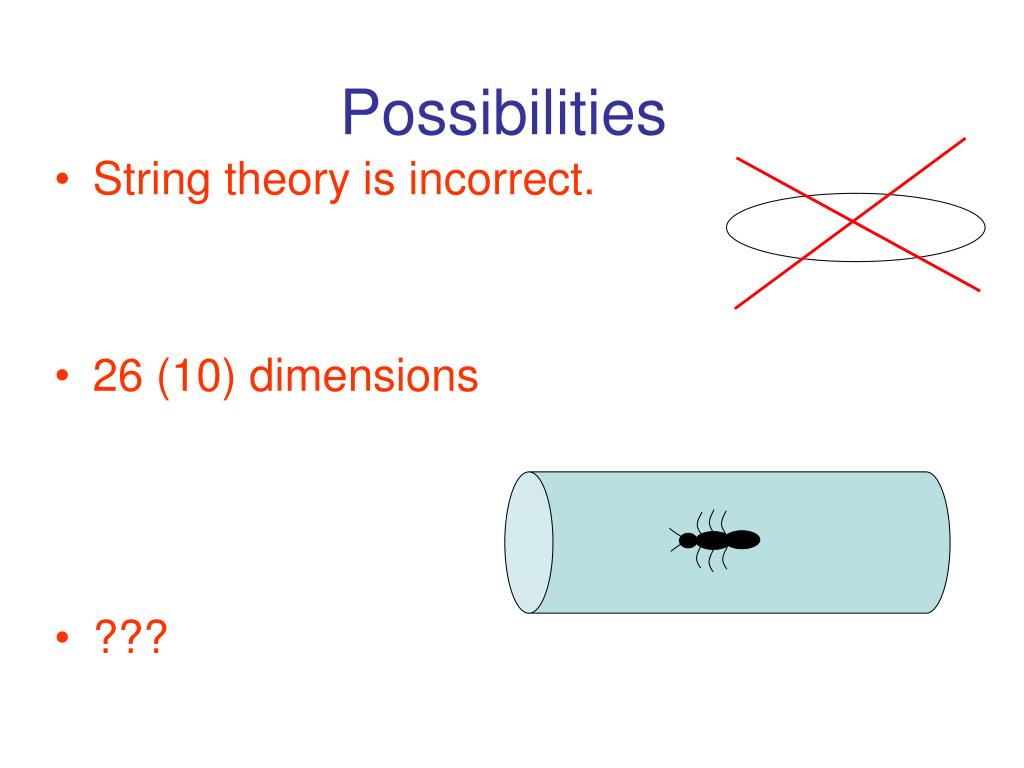 Possibilities

• String theory is incorrect.

• 26 (10) dimensions

• ???